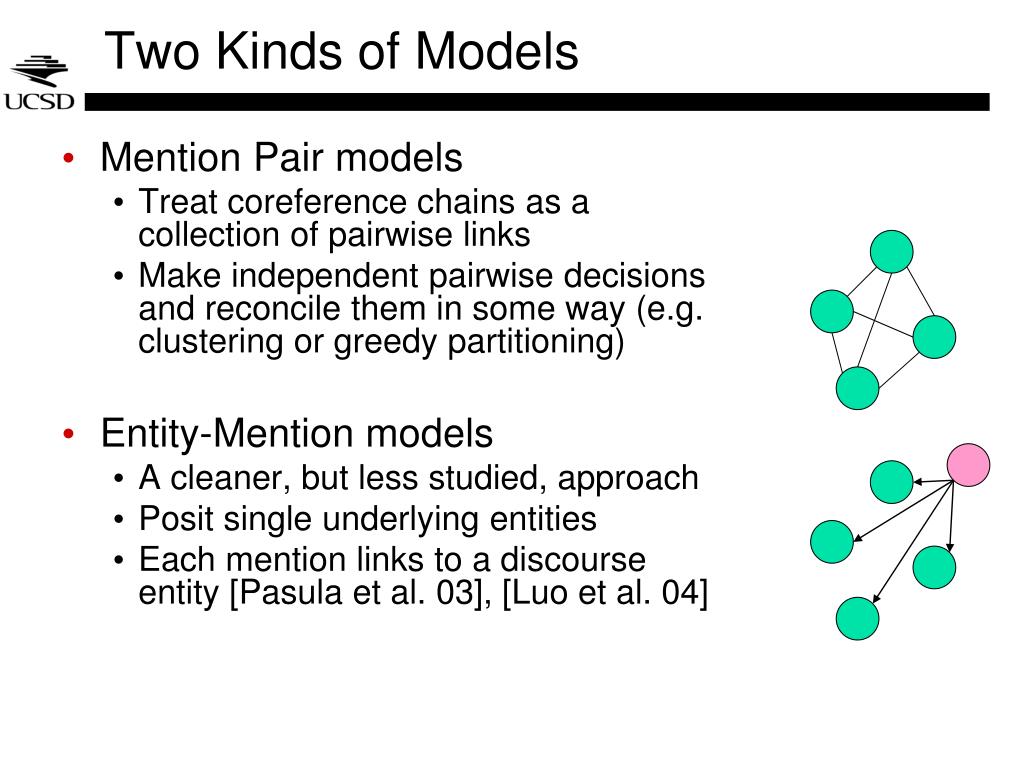 UCSD

Two Kinds of Models

• Mention Pair models
• Treat coreference chains as a collection of pairwise links
• Make independent pairwise decisions and reconcile them in some way (e.g. clustering or greedy partitioning)

• Entity-Mention models
• A cleaner, but less studied, approach
• Posit single underlying entities
• Each mention links to a discourse entity [Pasula et al. 03], [Luo et al. 04]